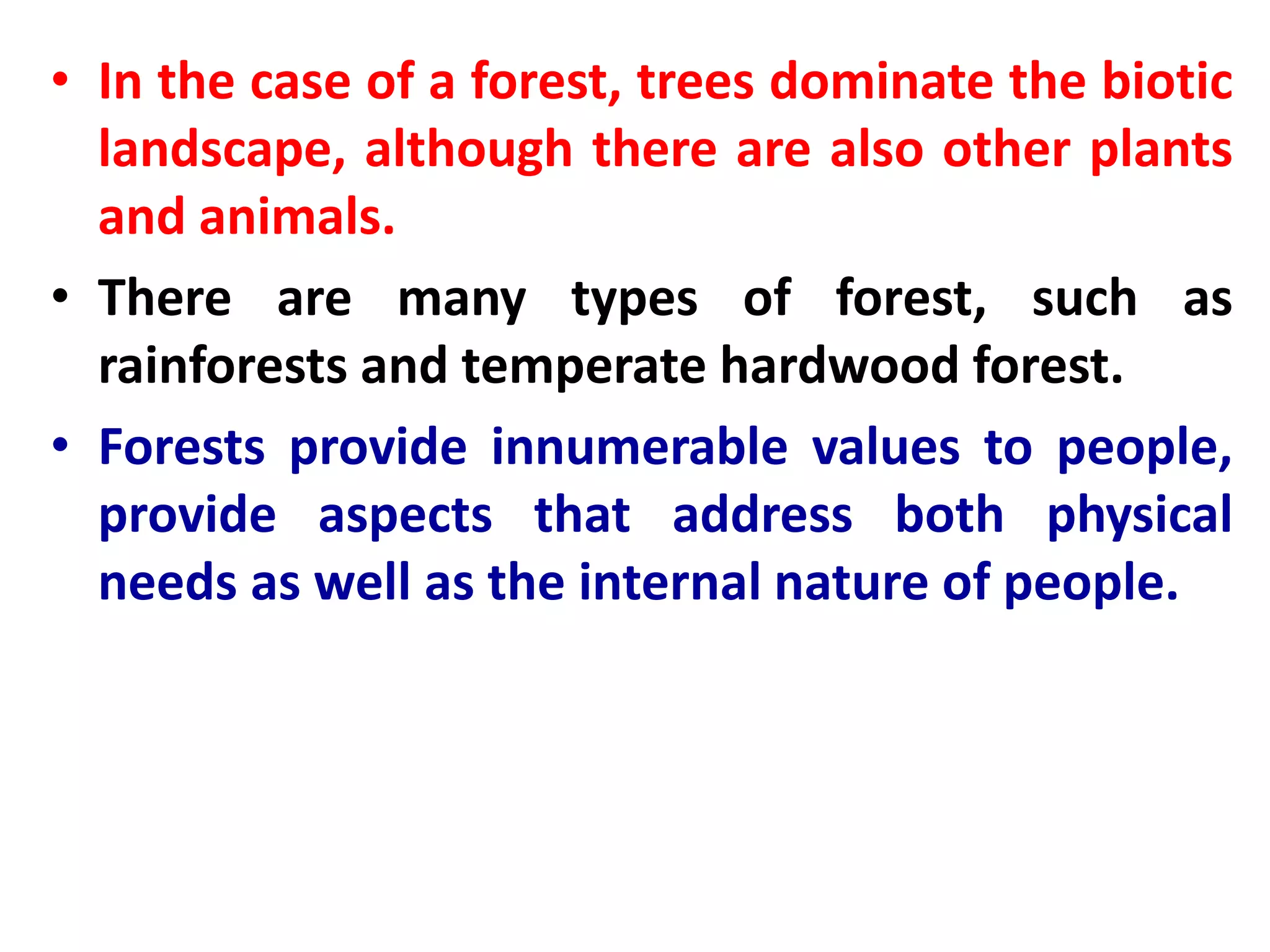 • In the case of a forest, trees dominate the biotic landscape, although there are also other plants and animals.

• There are many types of forest, such as rainforests and temperate hardwood forest.

• Forests provide innumerable values to people, provide aspects that address both physical needs as well as the internal nature of people.